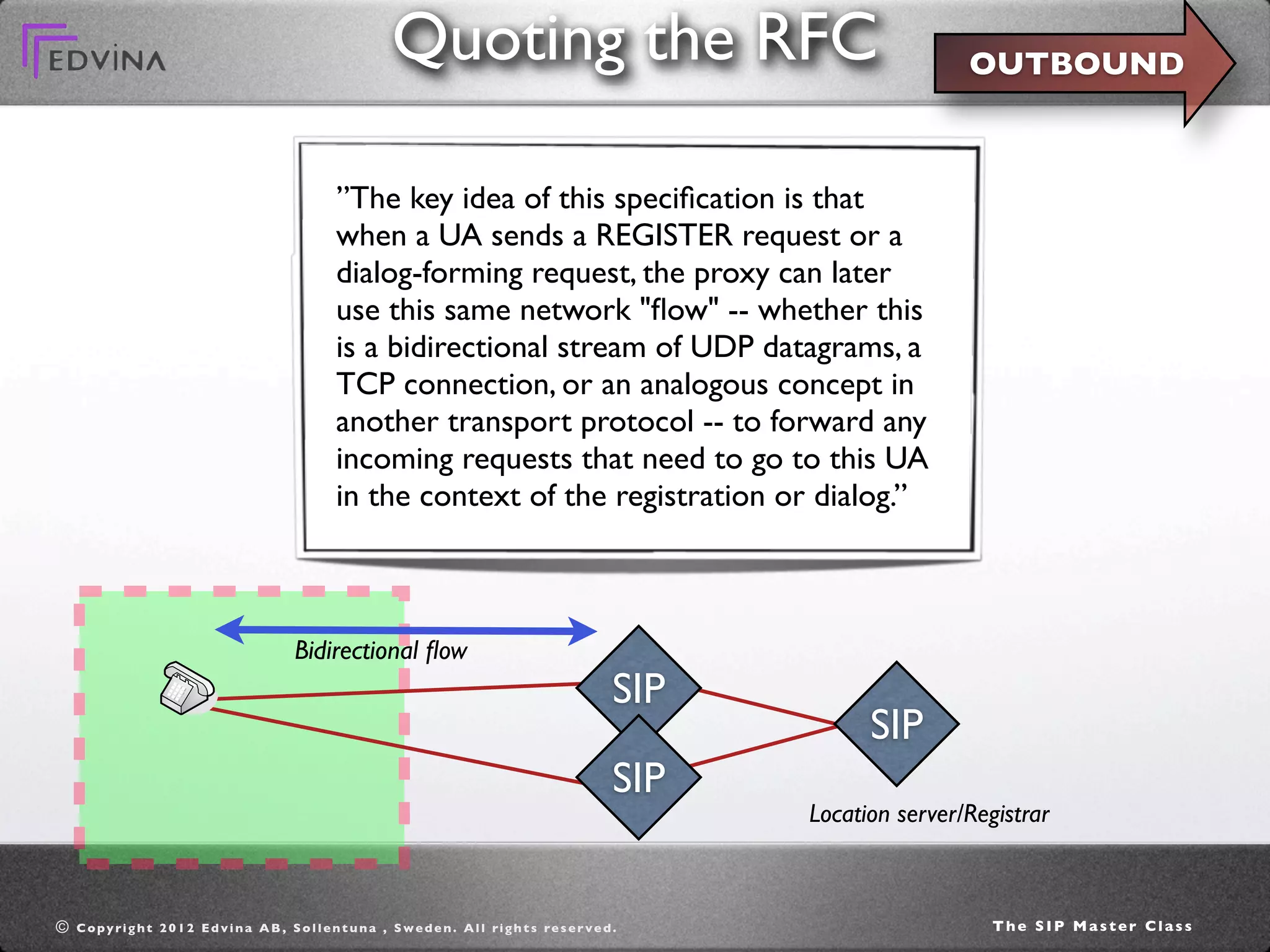 EDVINA

Quoting the RFC

OUTBOUND

”The key idea of this specification is that when a UA sends a REGISTER request or a dialog-forming request, the proxy can later use this same network "flow" -- whether this is a bidirectional stream of UDP datagrams, a TCP connection, or an analogous concept in another transport protocol -- to forward any incoming requests that need to go to this UA in the context of the registration or dialog.”

Bidirectional flow

SIP

SIP

SIP

Location server/Registrar

© Copyright 2012 Edvina AB, Sollentuna , Sweden. All rights reserved.

The SIP Master Class